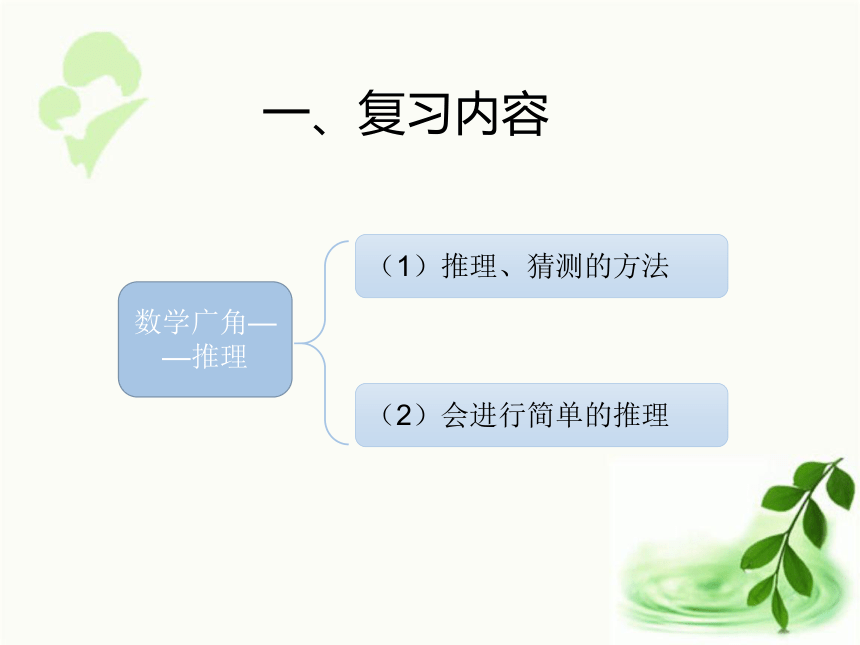 一、复习内容

数学广角——推理

（1）推理、猜测的方法

（2）会进行简单的推理